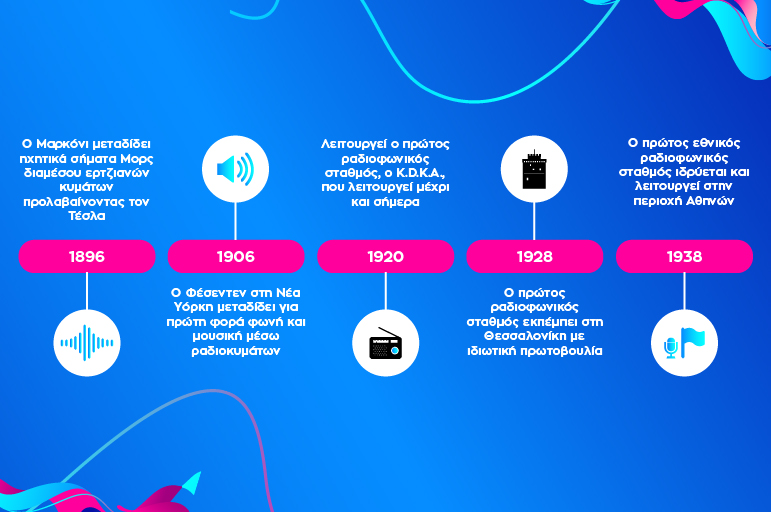 Ο Μαρκόνι μεταδίδει ηχητικά σήματα Μορς διαμέσου ερτζιανών κυμάτων προλαβαίνοντας τον Τέσλα

1896

1906

Ο Φέσεντεν στη Νέα Υόρκη μεταδίδει για πρώτη φορά φωνή και μουσική μέσω ραδιοκυμάτων

Λειτουργεί ο πρώτος ραδιοφωνικός σταθμός, ο K.D.K.A., που λειτουργεί μέχρι και σήμερα

1920

1928

Ο πρώτος ραδιοφωνικός σταθμός εκπέμπει στη Θεσσαλονίκη με ιδιωτική πρωτοβουλία

Ο πρώτος εθνικός ραδιοφωνικός σταθμός ιδρύεται και λειτουργεί στην περιοχή Αθηνών

1938